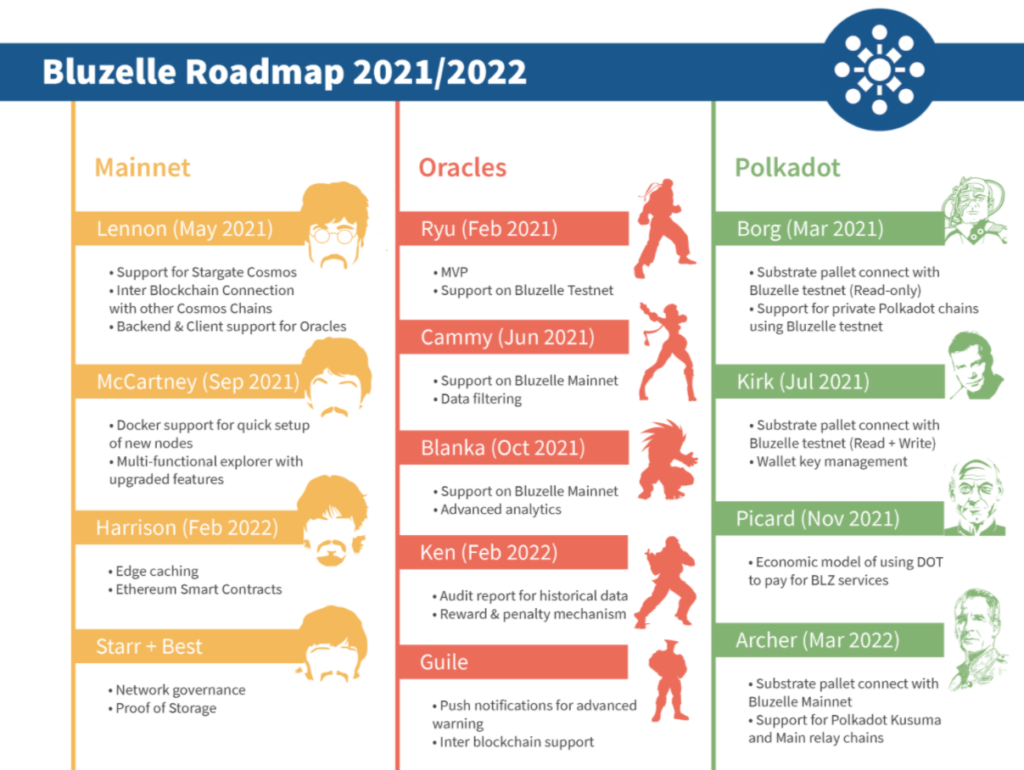 Bluzelle Roadmap 2021/2022

Mainnet

Lennon (May 2021)

• Support for Stargate Cosmos
• Inter Blockchain Connection with other Cosmos Chains
• Backend & Client support for Oracles

McCartney (Sep 2021)

• Docker support for quick setup of new nodes
• Multi-functional explorer with upgraded features

Harrison (Feb 2022)

• Edge caching
• Ethereum Smart Contracts

Starr + Best

• Network governance
• Proof of Storage

Oracles

Ryu (Feb 2021)

• MVP
• Support on Bluzelle Testnet

Cammy (Jun 2021)

• Support on Bluzelle Mainnet
• Data filtering

Blanka (Oct 2021)

• Support on Bluzelle Mainnet
• Advanced analytics

Ken (Feb 2022)

• Audit report for historical data
• Reward & penalty mechanism

Guile

• Push notifications for advanced warning
• Inter blockchain support

Polkadot

Borg (Mar 2021)

• Substrate pallet connect with Bluzelle testnet (Read-only)
• Support for private Polkadot chains using Bluzelle testnet

Kirk (Jul 2021)

• Substrate pallet connect with Bluzelle testnet (Read + Write)
• Wallet key management

Picard (Nov 2021)

• Economic model of using DOT to pay for BLZ services

Archer (Mar 2022)

• Substrate pallet connect with Bluzelle Mainnet
• Support for Polkadot Kusuma and Main relay chains